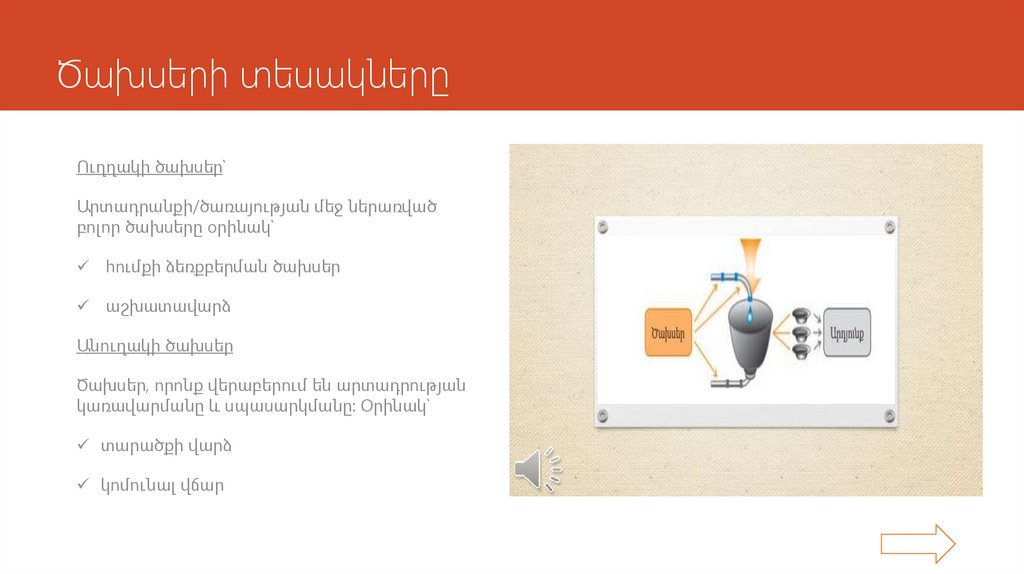 Ծախսերի տեսակները

Ուղղակի ծախսեր՝

Արտադրանքի/ծառայության մեջ ներառված բոլոր ծախսերը օրինակ՝

✓ հումքի ձեռքբերման ծախսեր

✓ աշխատավարձ

Անուղակի ծախսեր

Ծախսեր, որոնք վերաբերում են արտադրության կառավարմանը և սպասարկմանը: Օրինակ՝

✓ տարածքի վարձ

✓ կոմունալ վճար

Ծախսեր

Արդյունք